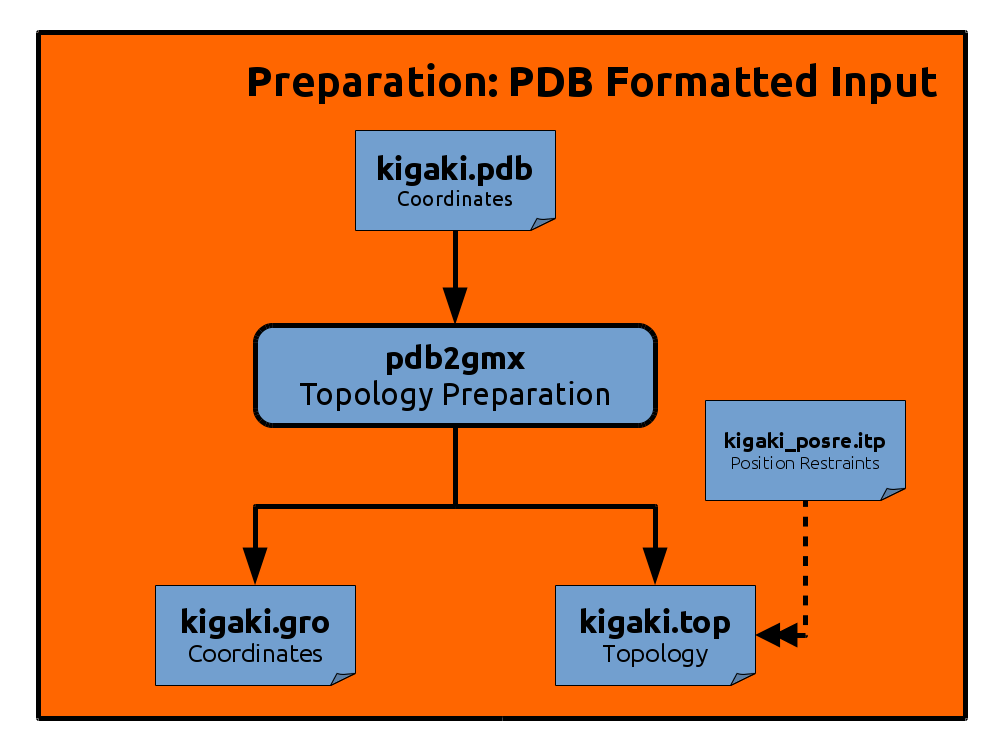 Preparation: PDB Formatted Input

kigaki.pdb
Coordinates

pdb2gmx
Topology Preparation

kigaki_posre.itp
Position Restraints

kigaki.gro
Coordinates

kigaki.top
Topology